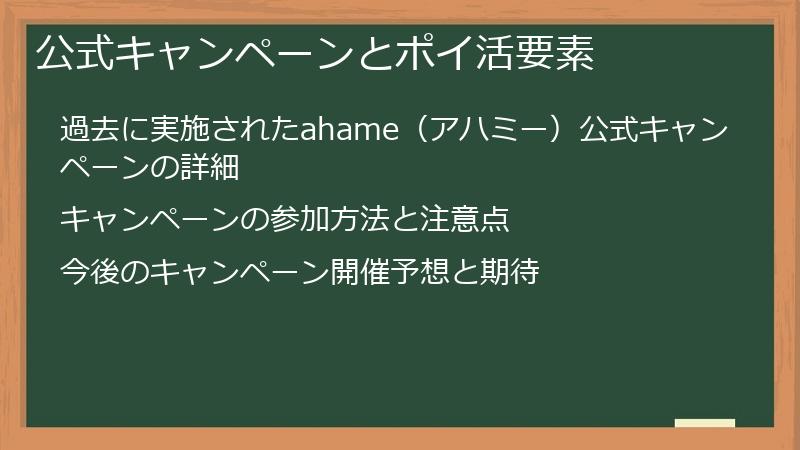 公式キャンペーンとポイ活要素

過去に実施されたahame（アハミー）公式キャンペーンの詳細

キャンペーンの参加方法と注意点

今後のキャンペーン開催予想と期待